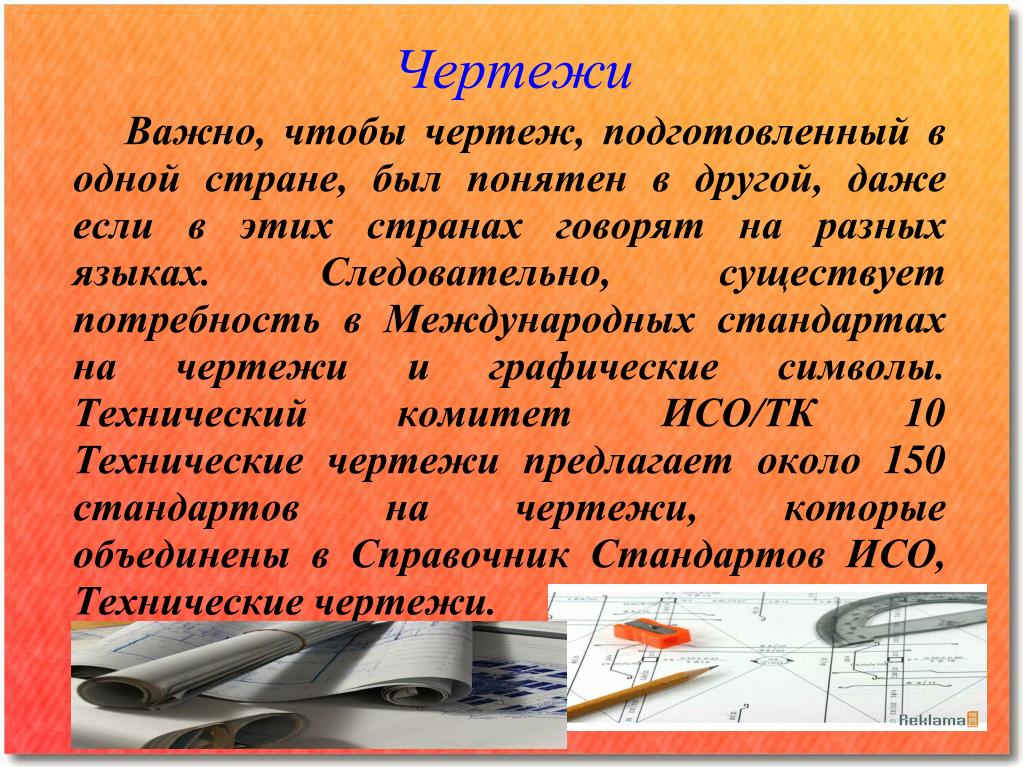 Чертежи

Важно, чтобы чертеж, подготовленный в одной стране, был понятен в другой, даже если в этих странах говорят на разных языках. Следовательно, существует потребность в Международных стандартах на чертежи и графические символы. Технический комитет ИСО/ТК 10 Технические чертежи предлагает около 150 стандартов на чертежи, которые объединены в Справочник Стандартов ИСО, Технические чертежи.

Reklama